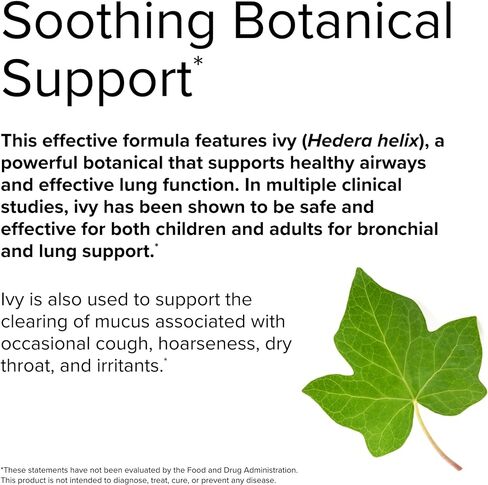 Soothing Botanical Support*

This effective formula features ivy (Hedera helix), a powerful botanical that supports healthy airways and effective lung function. In multiple clinical studies, ivy has been shown to be safe and effective for both children and adults for bronchial and lung support.*

Ivy is also used to support the clearing of mucus associated with occasional cough, hoarseness, dry throat, and irritants.*

*These statements have not been evaluated by the Food and Drug Administration. This product is not intended to diagnose, treat, cure, or prevent any disease.